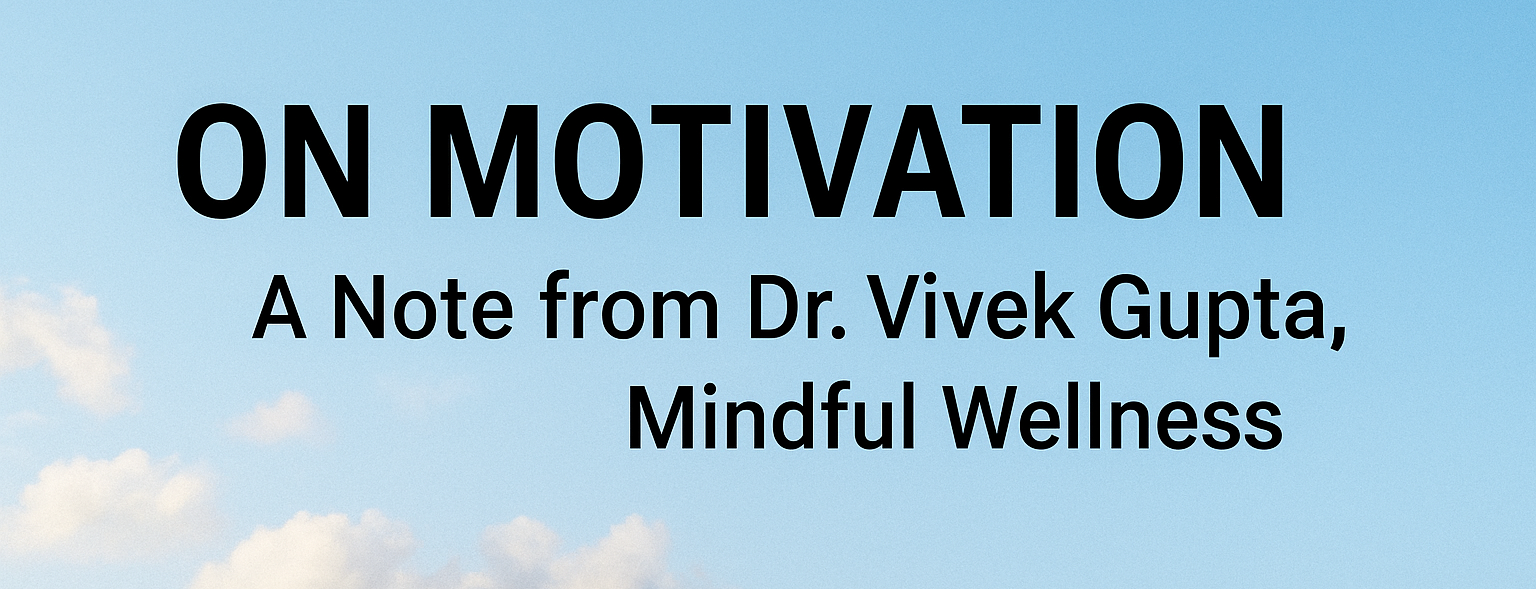 ON MOTIVATION

A Note from Dr. Vivek Gupta, Mindful Wellness